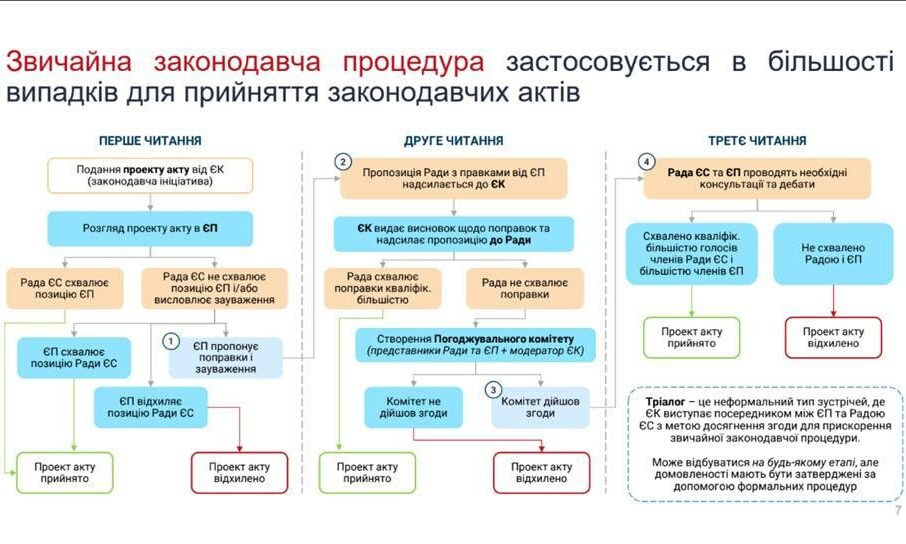 Звичайна законодавча процедура застосовується в більшості випадків для прийняття законодавчих актів

ПЕРШЕ ЧИТАННЯ

Подання проекту акту від ЄК (законодавча ініціатива)

Розгляд проекту акту в ЄП

Рада ЄС схвалює позицію ЄП

Рада ЄС не схвалює позицію ЄП і/або висловлює зауваження

ЄП схвалює позицію Ради ЄС

1 ЄП пропонує поправки і зауваження

ЄП відхиляє позицію Ради ЄС

Проект акту прийнято

Проект акту відхилено

ДРУГЕ ЧИТАННЯ

2 Пропозиція Ради з правками від ЄП надсилається до ЄК

ЄК видає висновок щодо поправок та надсилає пропозицію до Ради

Рада схвалює поправки кваліфік. більшістю

Рада не схвалює поправки

Створення Погоджувального комітету (представники Ради та ЄП + модератор ЄК)

Комітет не дійшов згоди

3 Комітет дійшов згоди

Проект акту прийнято

Проект акту відхилено

ТРЕТЄ ЧИТАННЯ

4 Рада ЄС та ЄП проводять необхідні консультації та дебати

Схвалено кваліфік. більшістю голосів членів Ради ЄС і більшістю членів ЄП

Не схвалено Радою і ЄП

Проект акту прийнято

Проект акту відхилено

Тріалог – це неформальний тип зустрічей, де ЄК виступає посередником між ЄП та Радою ЄС з метою досягнення згоди для прискорення звичайної законодавчої процедури.

Може відбуватися на будь-якому етапі, але домовленості мають бути затверджені за допомогою формальних процедур

7